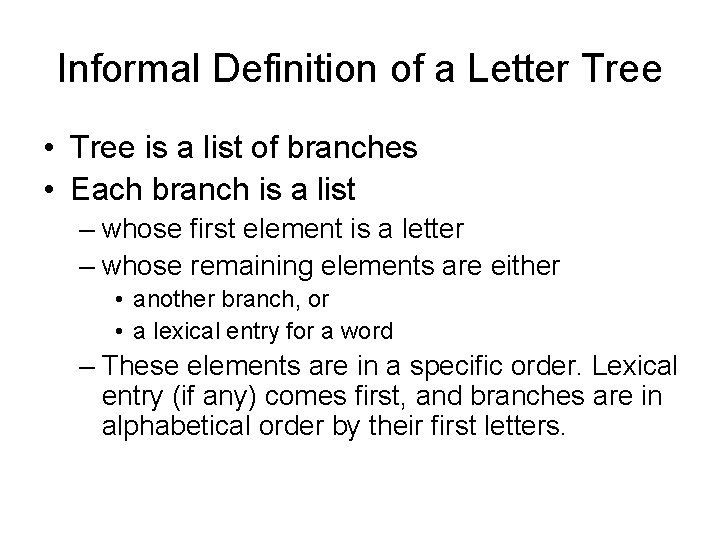 Informal Definition of a Letter Tree

• Tree is a list of branches
• Each branch is a list
– whose first element is a letter
– whose remaining elements are either
• another branch, or
• a lexical entry for a word
– These elements are in a specific order. Lexical entry (if any) comes first, and branches are in alphabetical order by their first letters.